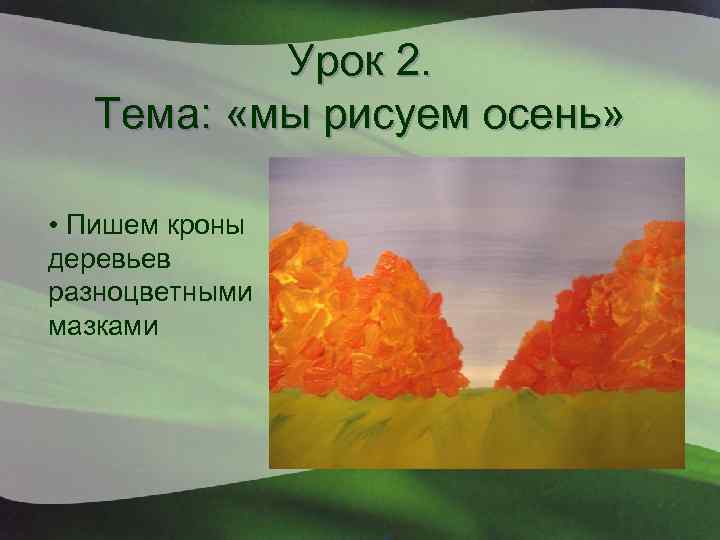 Урок 2.
Тема: «мы рисуем осень»

• Пишем кроны деревьев разноцветными мазками